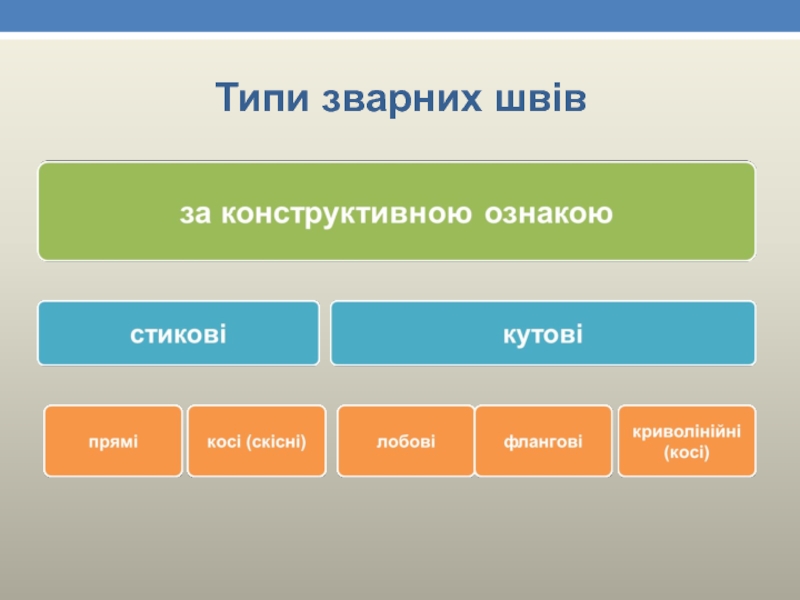 Типи зварних швів

за конструктивною ознакою

стикові

кутові

прямі

косі (скісні)

лобові

флангові

криволінійні (косі)